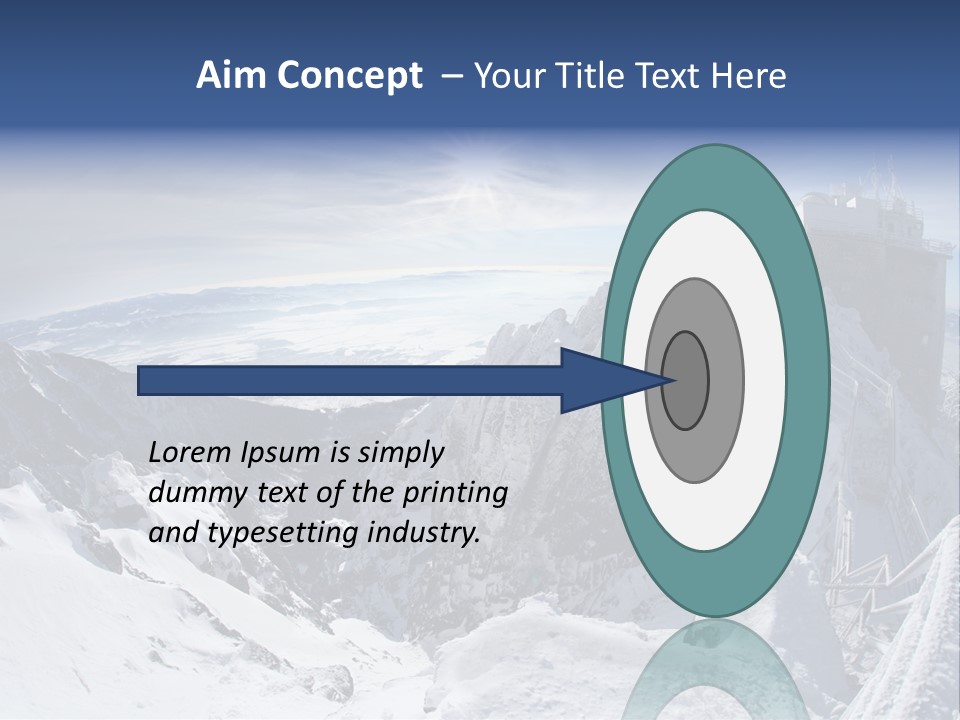 Aim Concept – Your Title Text Here

Lorem Ipsum is simply dummy text of the printing and typesetting industry.